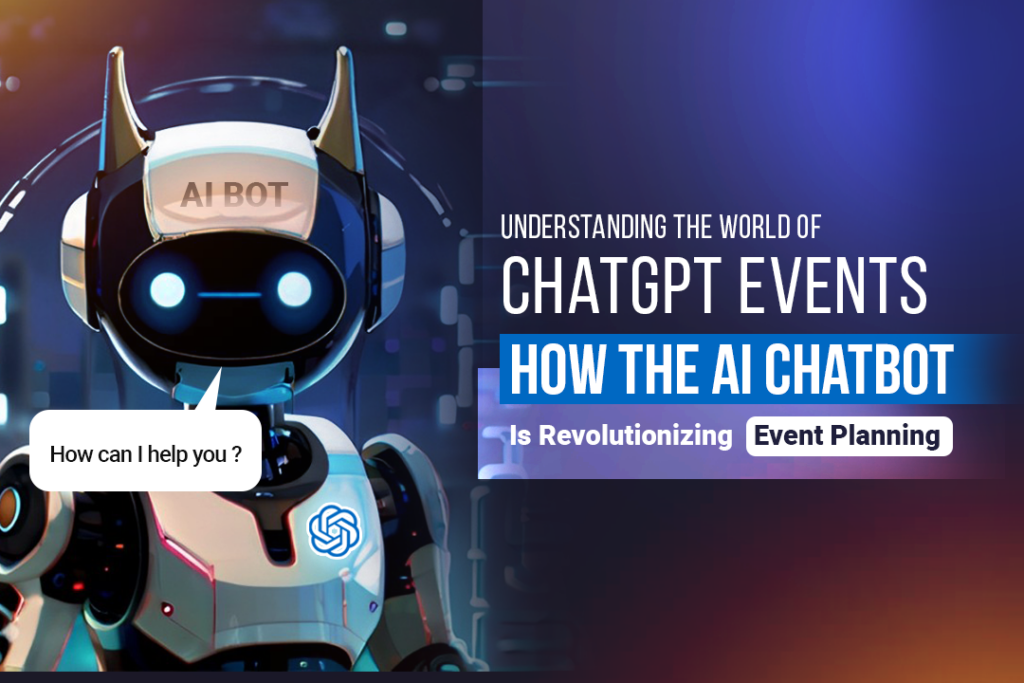 AI BOT

How can I help you ?

UNDERSTANDING THE WORLD OF
CHATGPT EVENTS
HOW THE AI CHATBOT
Is Revolutionizing Event Planning